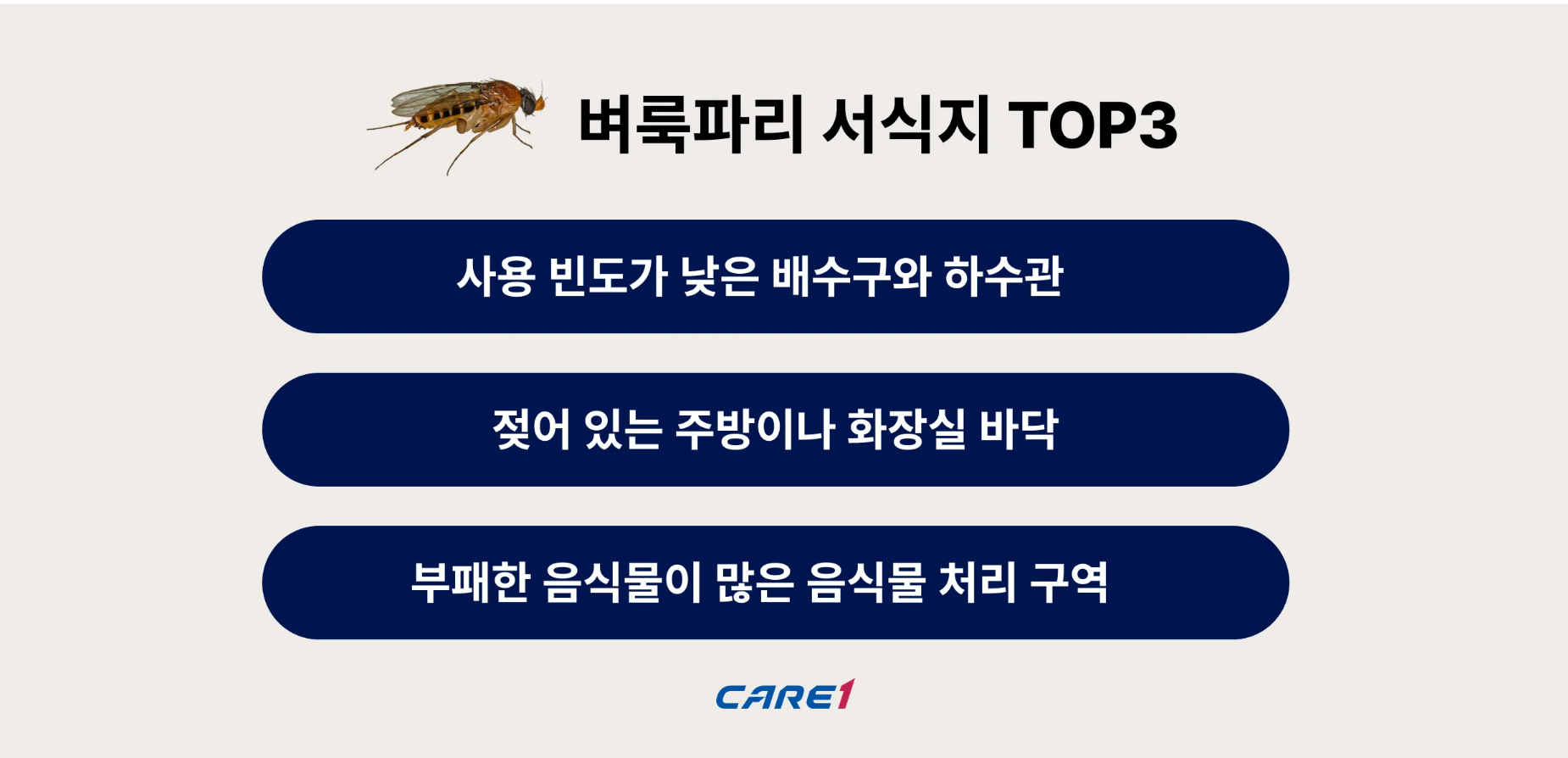 벼룩파리 서식지 TOP3

사용 빈도가 낮은 배수구와 하수관

젖어 있는 주방이나 화장실 바닥

부패한 음식물이 많은 음식물 처리 구역

CARE1